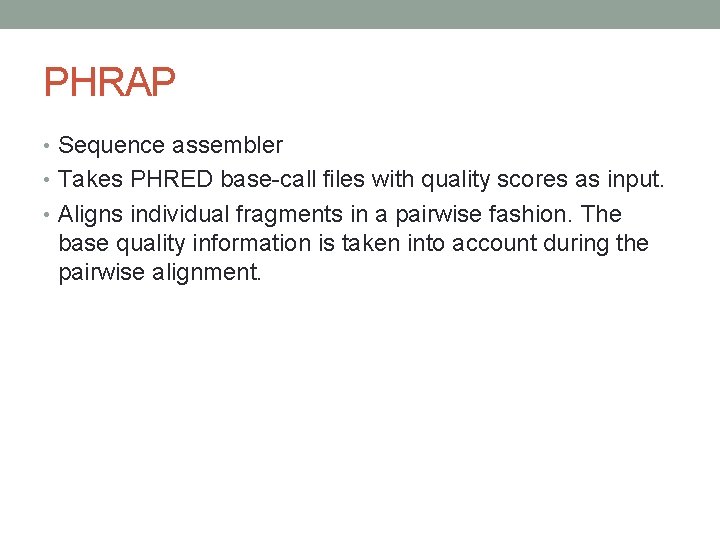 PHRAP

• Sequence assembler
• Takes PHRED base-call files with quality scores as input.
• Aligns individual fragments in a pairwise fashion. The base quality information is taken into account during the pairwise alignment.